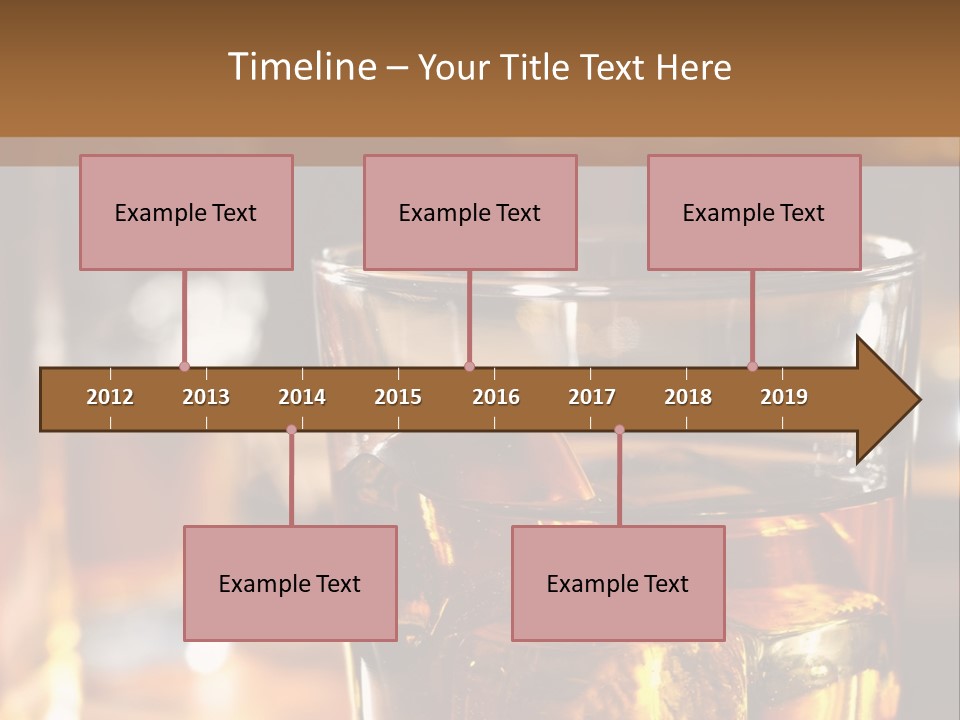 Timeline – Your Title Text Here

Example Text

Example Text

Example Text

2012 2013 2014 2015 2016 2017 2018 2019

Example Text

Example Text